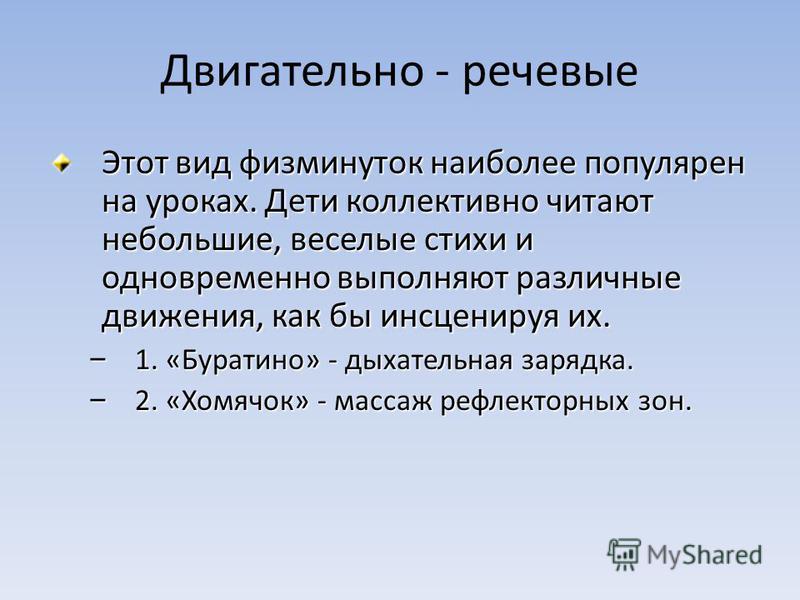 Двигательно - речевые

Этот вид физминуток наиболее популярен на уроках. Дети коллективно читают небольшие, веселые стихи и одновременно выполняют различные движения, как бы инсценируя их.

– 1. «Буратино» - дыхательная зарядка.
– 2. «Хомячок» - массаж рефлекторных зон.

MyShared